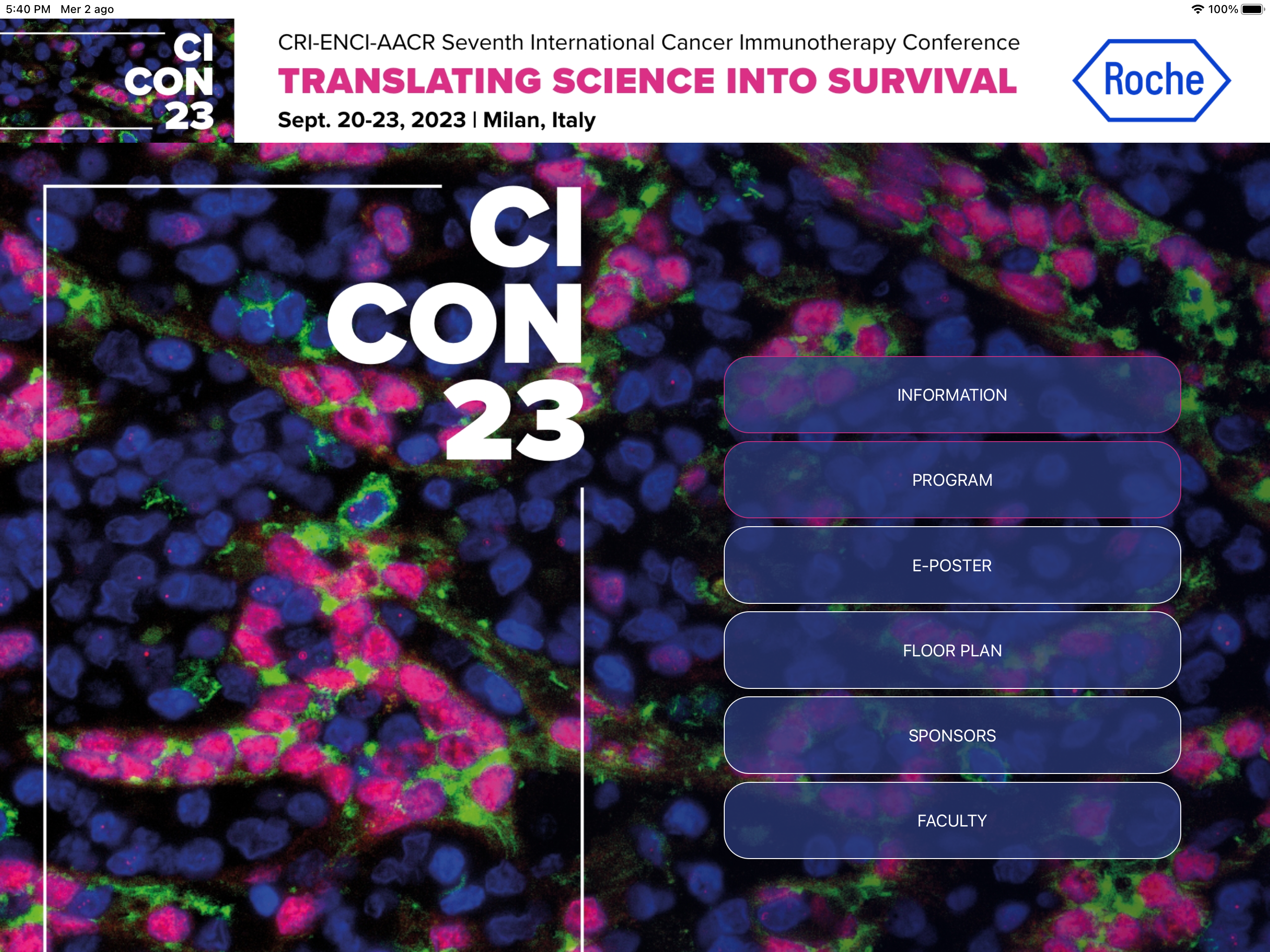 5:40 PM Mer 2 ago

100%

CI
CON
23

CRI-ENCI-AACR Seventh International Cancer Immunotherapy Conference

TRANSLATING SCIENCE INTO SURVIVAL

Sept. 20-23, 2023 | Milan, Italy

Roche

CI
CON
23

INFORMATION

PROGRAM

E-POSTER

FLOOR PLAN

SPONSORS

FACULTY